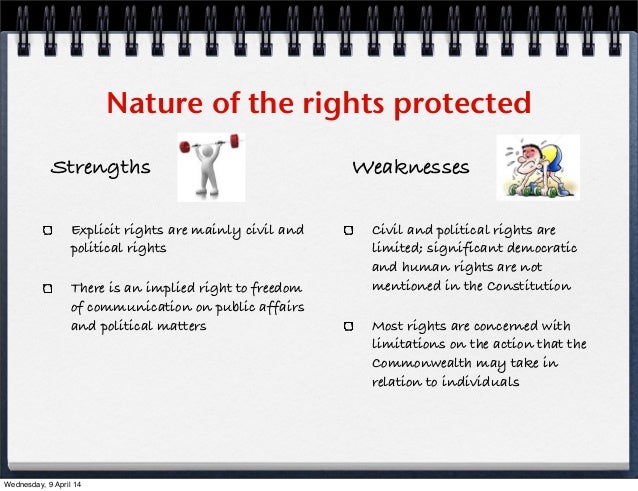 Nature of the rights protected

Strengths

Explicit rights are mainly civil and political rights

There is an implied right to freedom of communication on public affairs and political matters

Weaknesses

Civil and political rights are limited; significant democratic and human rights are not mentioned in the Constitution

Most rights are concerned with limitations on the action that the Commonwealth may take in relation to individuals

Wednesday, 9 April 14